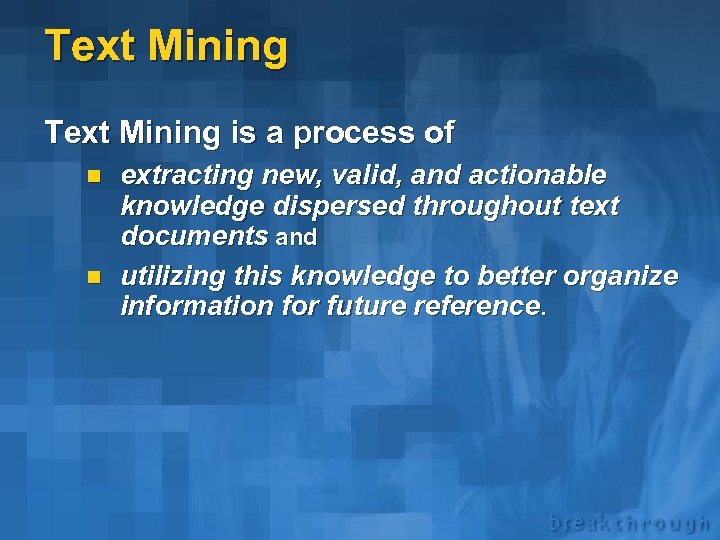 Text Mining

Text Mining is a process of

- extracting new, valid, and actionable knowledge dispersed throughout text documents and
- utilizing this knowledge to better organize information for future reference.

breakthrough